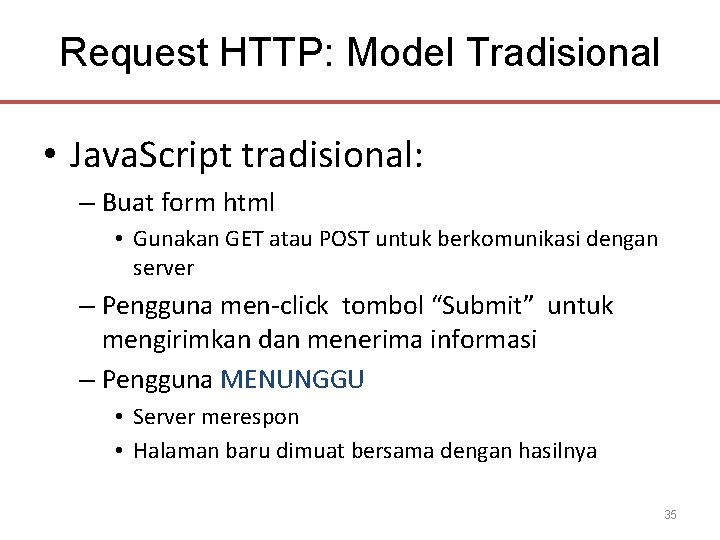 Request HTTP: Model Tradisional

• JavaScript tradisional:

– Buat form html

• Gunakan GET atau POST untuk berkomunikasi dengan server

– Pengguna men-click tombol “Submit” untuk mengirimkan dan menerima informasi

– Pengguna MENUNGGU

• Server merespon

• Halaman baru dimuat bersama dengan hasilnya

35